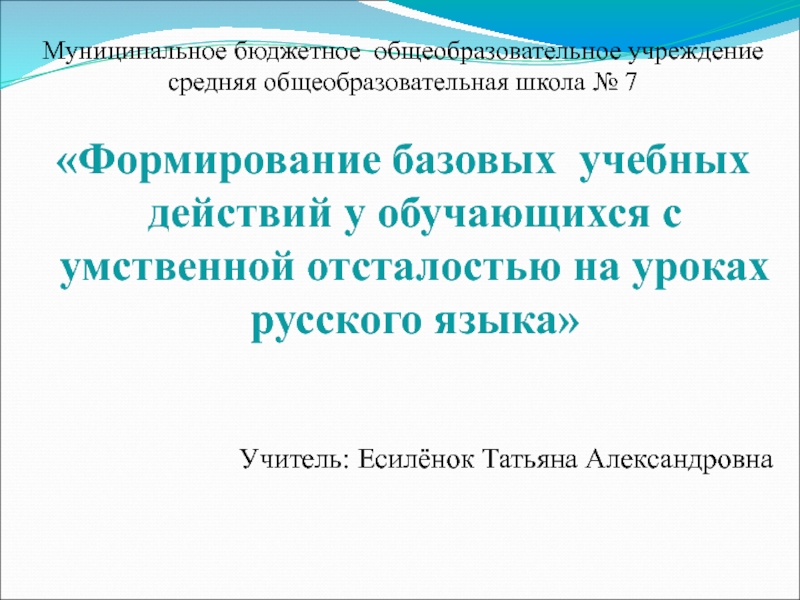 Муниципальное бюджетное общеобразовательное учреждение средняя общеобразовательная школа № 7

«Формирование базовых учебных действий у обучающихся с умственной отсталостью на уроках русского языка»

Учитель: Есилёнок Татьяна Александровна